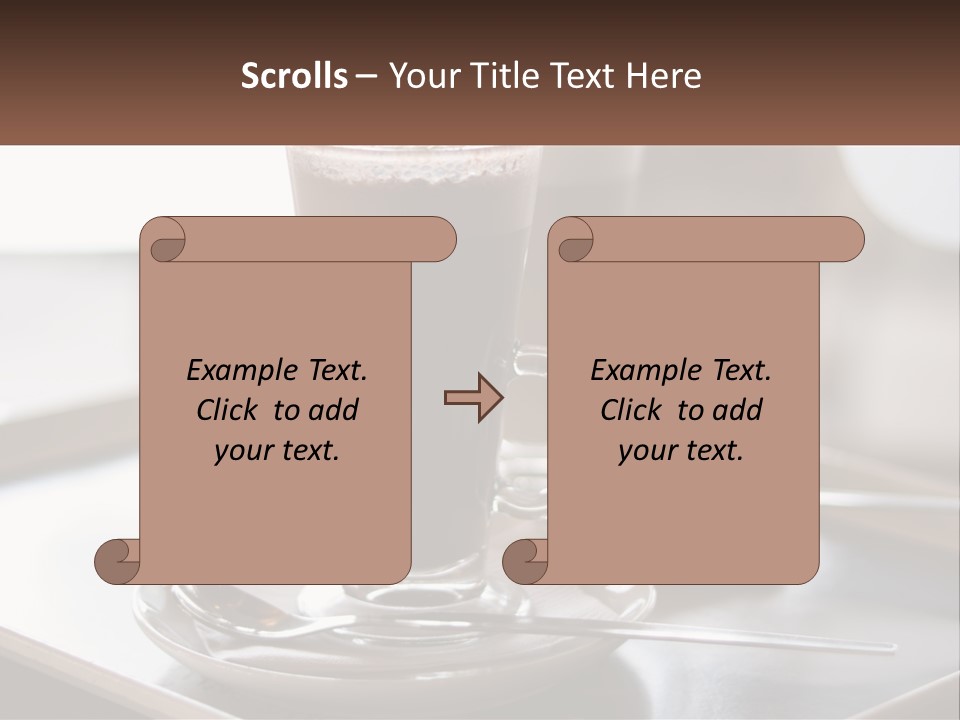 Scrolls – Your Title Text Here

Example Text. Click to add your text.

Example Text. Click to add your text.